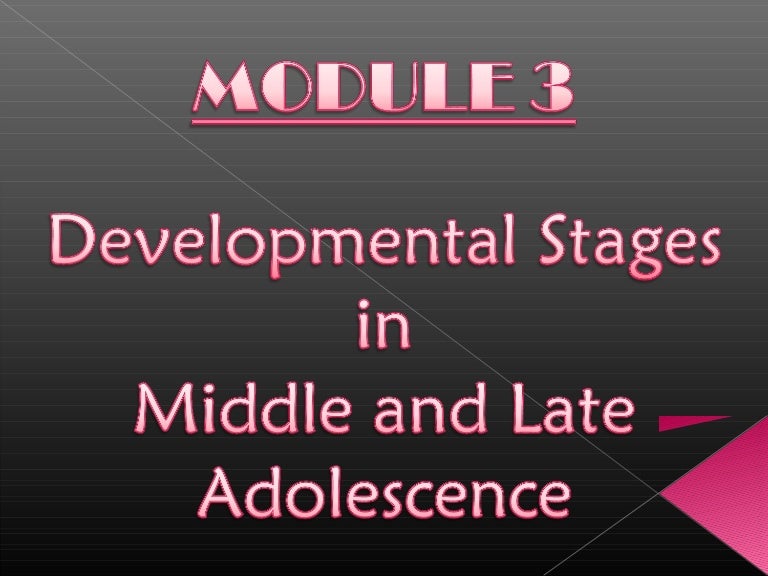 MODULE 3

Developmental Stages in Middle and Late Adolescence